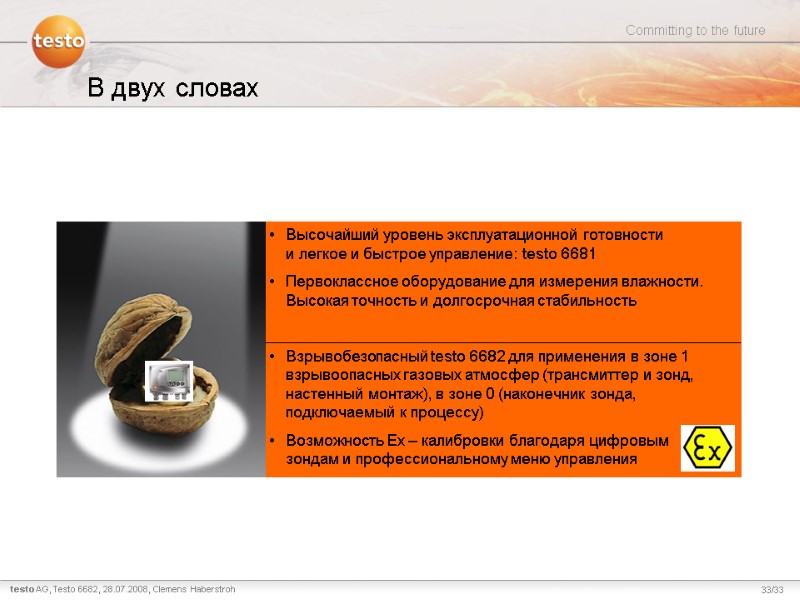 testo

Committing to the future

В двух словах

• Высочайший уровень эксплуатационной готовности и легкое и быстрое управление: testo 6681

• Первоклассное оборудование для измерения влажности. Высокая точность и долгосрочная стабильность

• Взрывобезопасный testo 6682 для применения в зоне 1 взрывоопасных газовых атмосфер (трансмиттер и зонд, настенный монтаж), в зоне 0 (наконечник зонда, подключаемый к процессу)

• Возможность Ex – калибровки благодаря цифровым зондам и профессиональному меню управления

Ex

testo AG, Testo 6682, 28.07.2008, Clemens Haberstroh

33/33